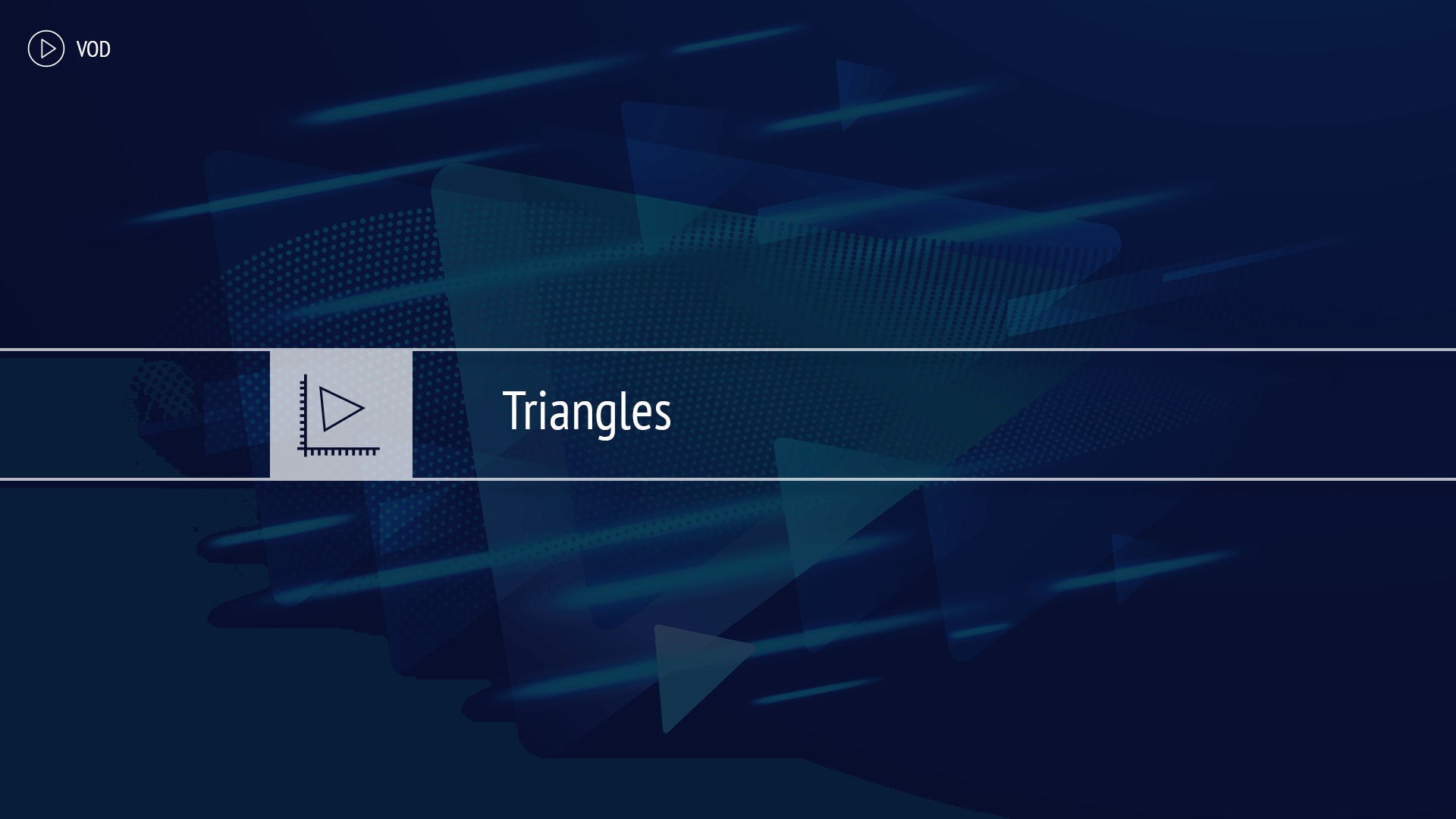 VOD

Triangles